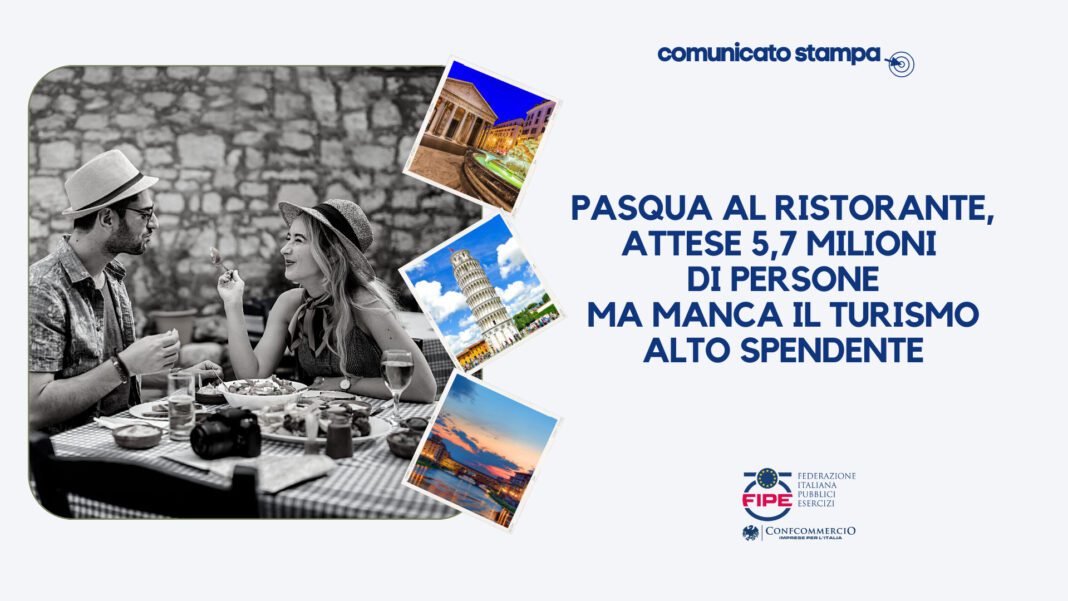 comunicato stampa

PASQUA AL RISTORANTE, ATTESE 5,7 MILIONI DI PERSONE MA MANCA IL TURISMO ALTO SPENDENTE

FIPE
FEDERAZIONE ITALIANA PUBBLICI ESERCIZI

CONFCOMMERCIO
IMPRESE PER L'ITALIA